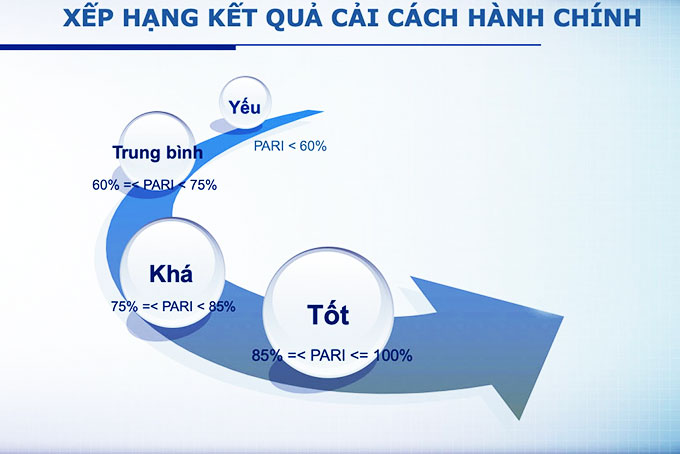 XẾP HẠNG KẾT QUẢ CẢI CÁCH HÀNH CHÍNH

Yếu

PARI < 60%

Trung bình

60% =< PARI < 75%

Khá

75% =< PARI < 85%

Tốt

85% =< PARI <= 100%